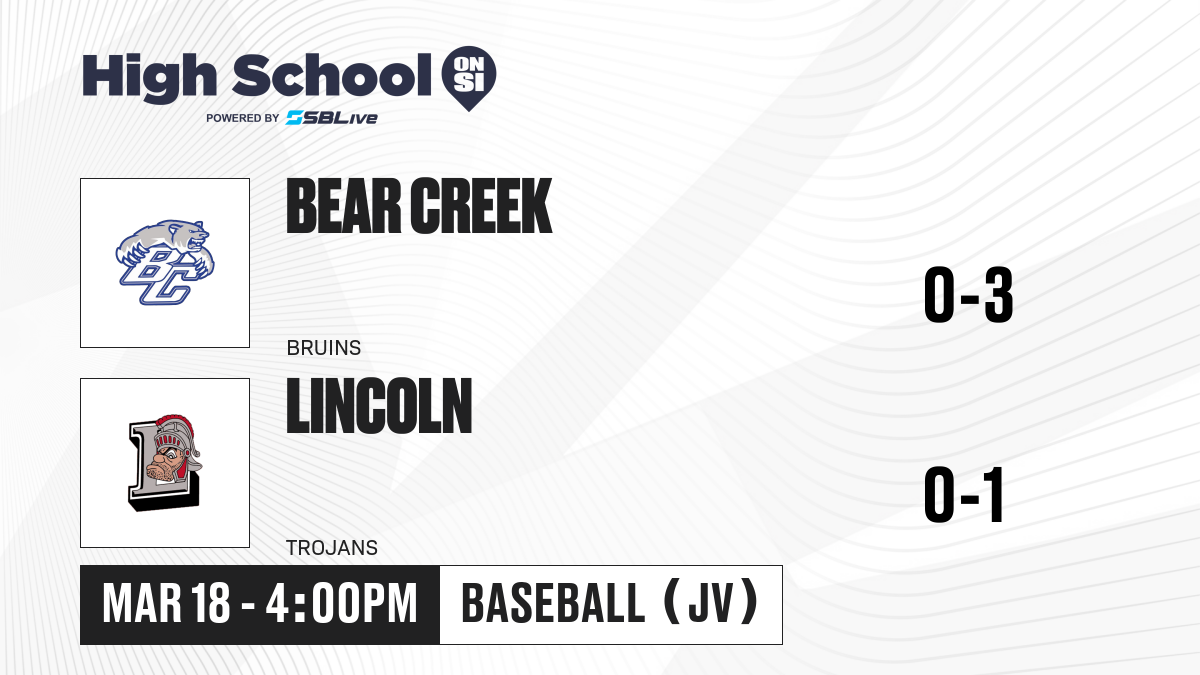 High School ON SI
POWERED BY SBLive

BC

BEAR CREEK

BRUINS

0-3

L

LINCOLN

TROJANS

0-1

MAR 18 - 4:00PM

BASEBALL (JV)